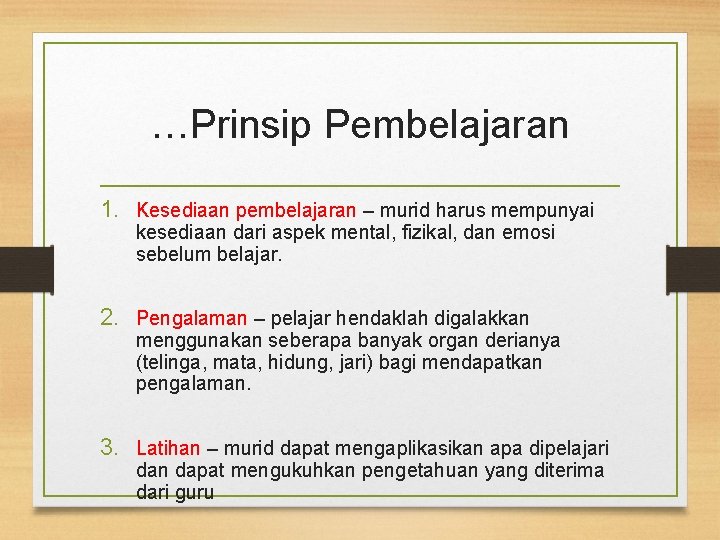 …Prinsip Pembelajaran

1. Kesediaan pembelajaran – murid harus mempunyai kesediaan dari aspek mental, fizikal, dan emosi sebelum belajar.

2. Pengalaman – pelajar hendaklah digalakkan menggunakan seberapa banyak organ derianya (telinga, mata, hidung, jari) bagi mendapatkan pengalaman.

3. Latihan – murid dapat mengaplikasikan apa dipelajari dan dapat mengukuhkan pengetahuan yang diterima dari guru